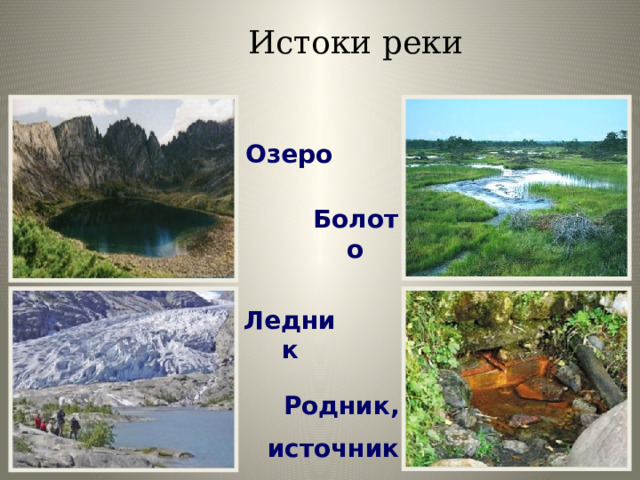 Истоки реки

Озеро

Болото

Ледник

Родник, источник